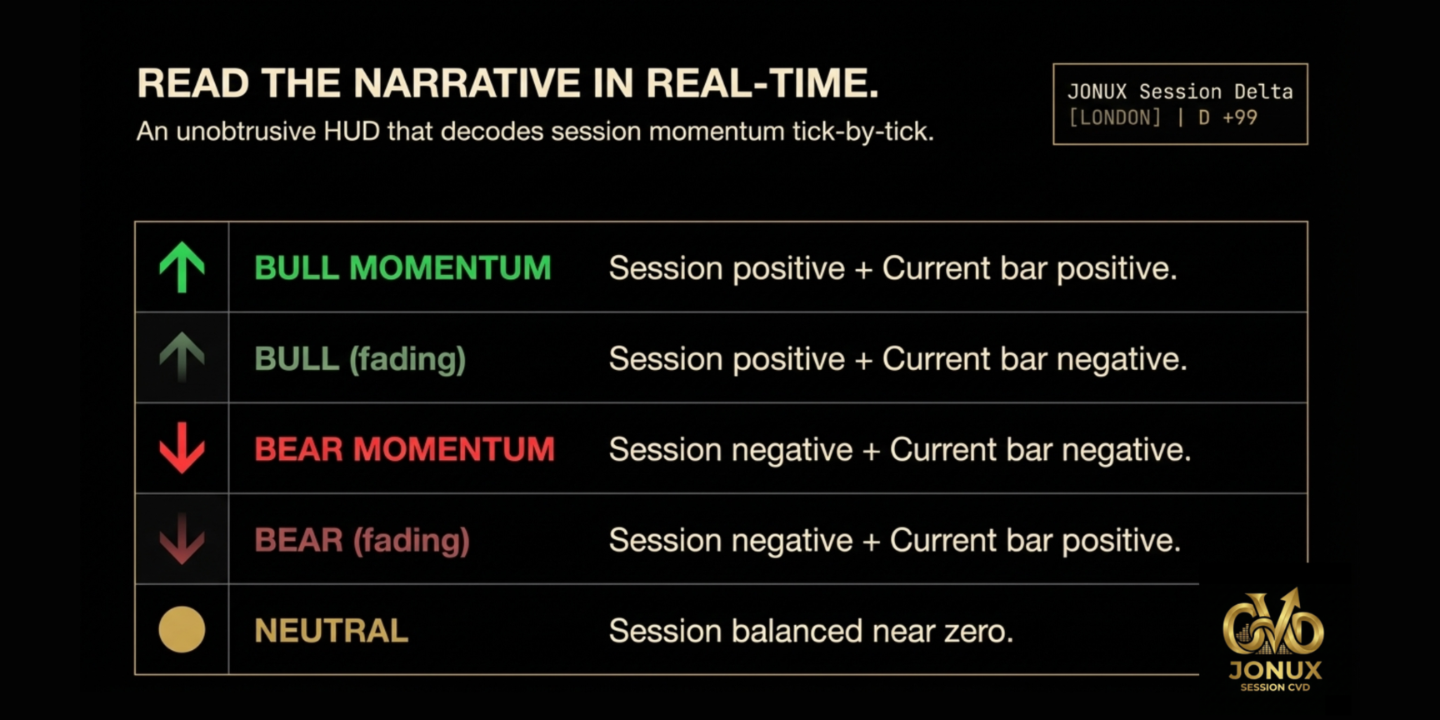 READ THE NARRATIVE IN REAL-TIME.
An unobtrusive HUD that decodes session momentum tick-by-tick.

JONUX Session Delta
[LONDON] | D +99

| | | |
|---|---|---|
| ↑ | BULL MOMENTUM | Session positive + Current bar positive. |
| ↑ | BULL (fading) | Session positive + Current bar negative. |
| ↓ | BEAR MOMENTUM | Session negative + Current bar negative. |
| ↓ | BEAR (fading) | Session negative + Current bar positive. |
| ● | NEUTRAL | Session balanced near zero. |

CVD
JONUX
SESSION CVD